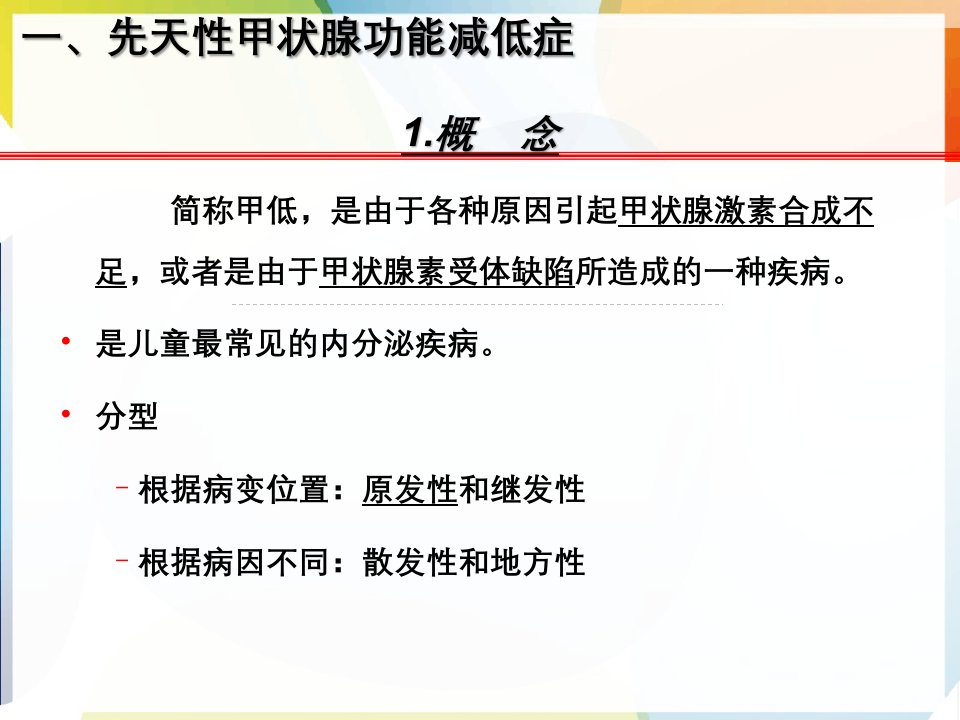 一、先天性甲状腺功能减低症

1.概　念

简称甲低，是由于各种原因引起甲状腺激素合成不足，或者是由于甲状腺素受体缺陷所造成的一种疾病。

• 是儿童最常见的内分泌疾病。

• 分型

– 根据病变位置：原发性和继发性

– 根据病因不同：散发性和地方性